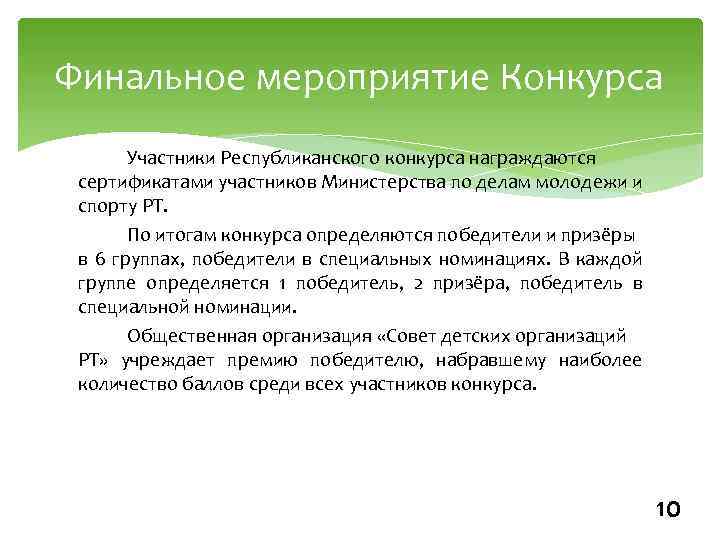 Финальное мероприятие Конкурса

Участники Республиканского конкурса награждаются сертификатами участников Министерства по делам молодежи и спорту РТ.

По итогам конкурса определяются победители и призёры в 6 группах, победители в специальных номинациях. В каждой группе определяется 1 победитель, 2 призёра, победитель в специальной номинации.

Общественная организация «Совет детских организаций РТ» учреждает премию победителю, набравшему наиболее количество баллов среди всех участников конкурса.

10